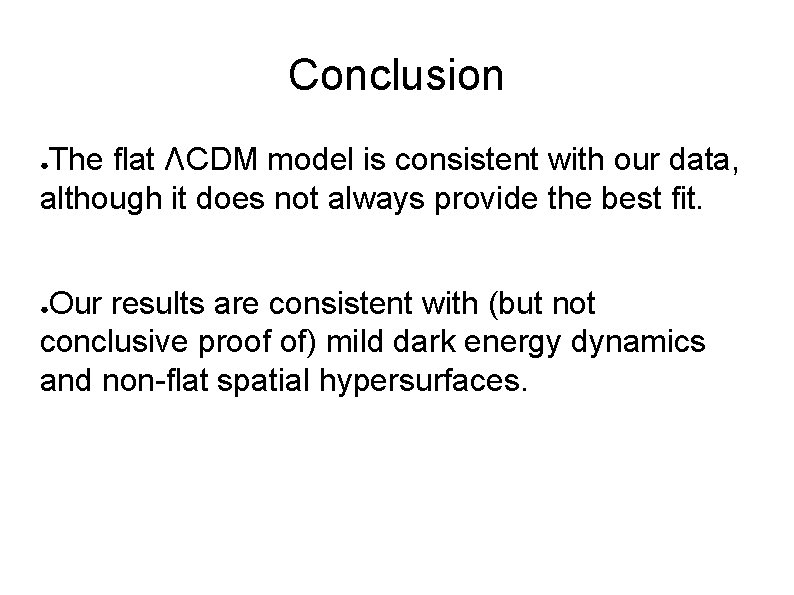 Conclusion

●The flat ΛCDM model is consistent with our data, although it does not always provide the best fit.

●Our results are consistent with (but not conclusive proof of) mild dark energy dynamics and non-flat spatial hypersurfaces.